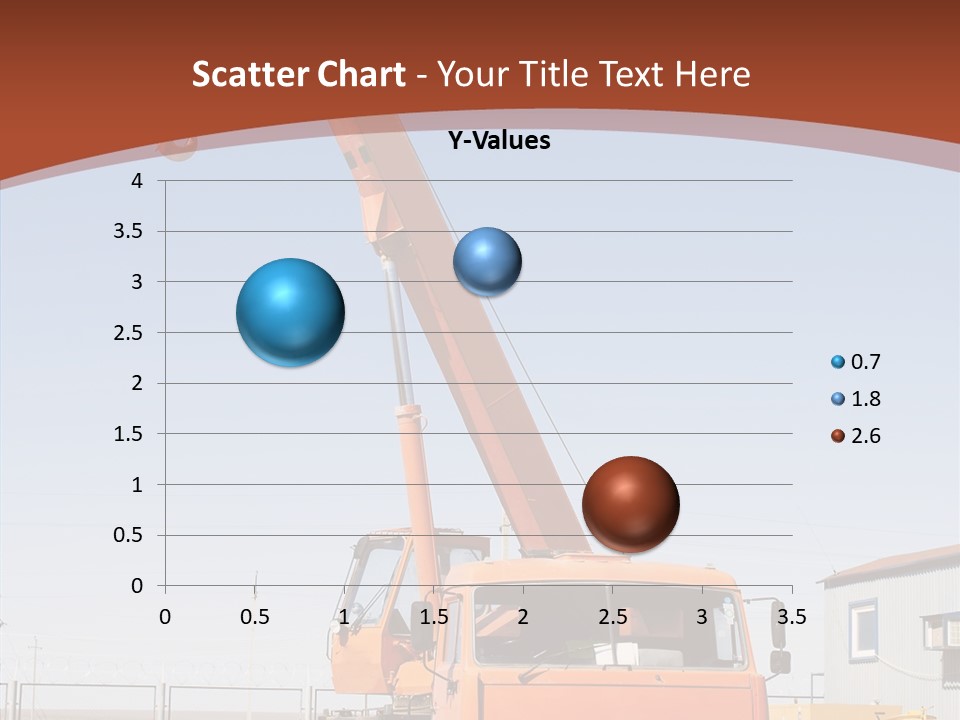 Scatter Chart - Your Title Text Here

Y-Values

4
3.5
3
2.5
2
1.5
1
0.5
0

0 0.5 1 1.5 2 2.5 3 3.5

0.7
1.8
2.6